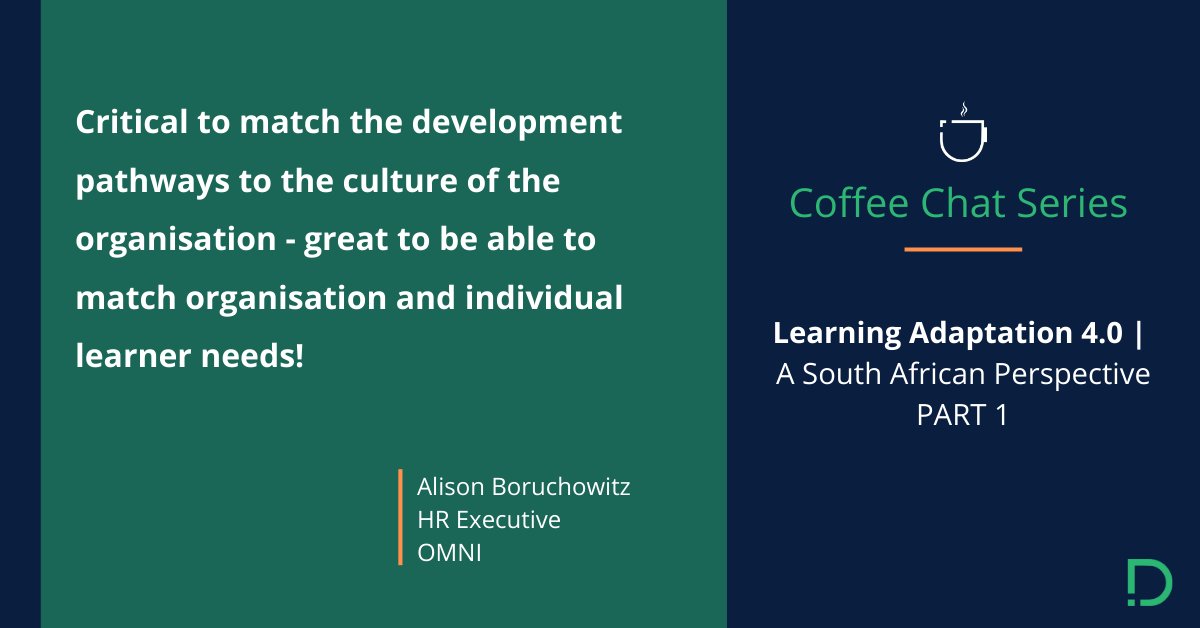 Critical to match the development pathways to the culture of the organisation - great to be able to match organisation and individual learner needs!

Alison Boruchowitz
HR Executive
OMNI

Coffee Chat Series

Learning Adaptation 4.0 |
A South African Perspective
PART 1